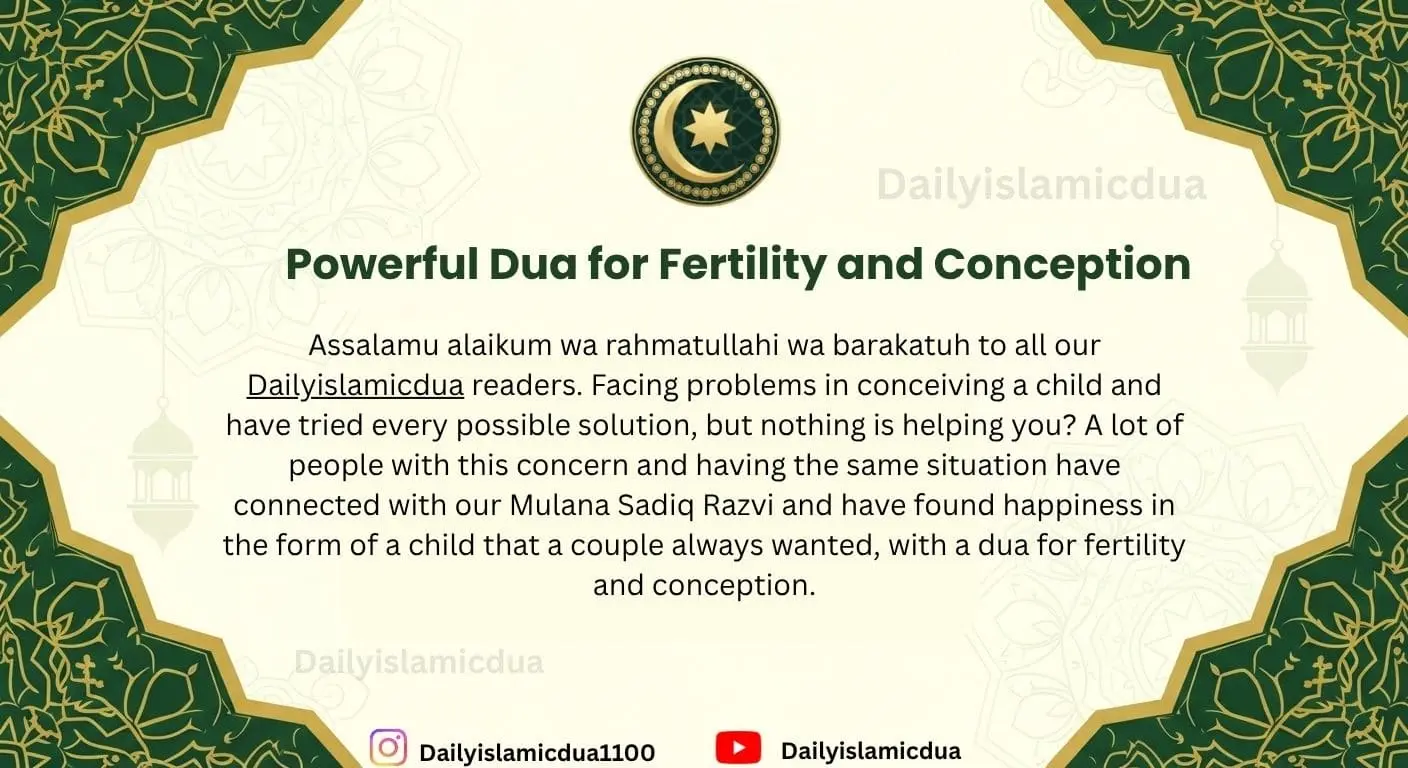 Dailyislamicdua

Powerful Dua for Fertility and Conception

Assalamu alaikum wa rahmatullahi wa barakatuh to all our Dailyislamicdua readers. Facing problems in conceiving a child and have tried every possible solution, but nothing is helping you? A lot of people with this concern and having the same situation have connected with our Mulana Sadiq Razvi and have found happiness in the form of a child that a couple always wanted, with a dua for fertility and conception.

Dailyislamicdua

Dailyislamicdua1100

Dailyislamicdua